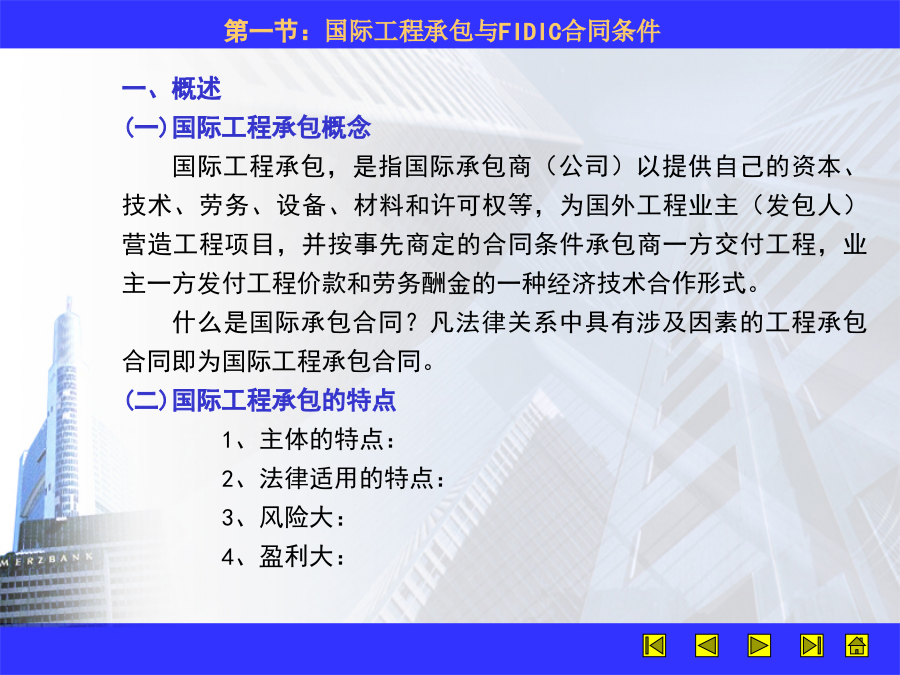 第一节：国际工程承包与FIDIC合同条件

一、概述

(一)国际工程承包概念

国际工程承包，是指国际承包商（公司）以提供自己的资本、技术、劳务、设备、材料和许可权等，为国外工程业主（发包人）营造工程项目，并按事先商定的合同条件承包商一方交付工程，业主一方发付工程价款和劳务酬金的一种经济技术合作形式。

什么是国际承包合同？凡法律关系中具有涉及因素的工程承包合同即为国际工程承包合同。

(二)国际工程承包的特点

1、主体的特点：

2、法律适用的特点：

3、风险大：

4、盈利大：

MERZBANK